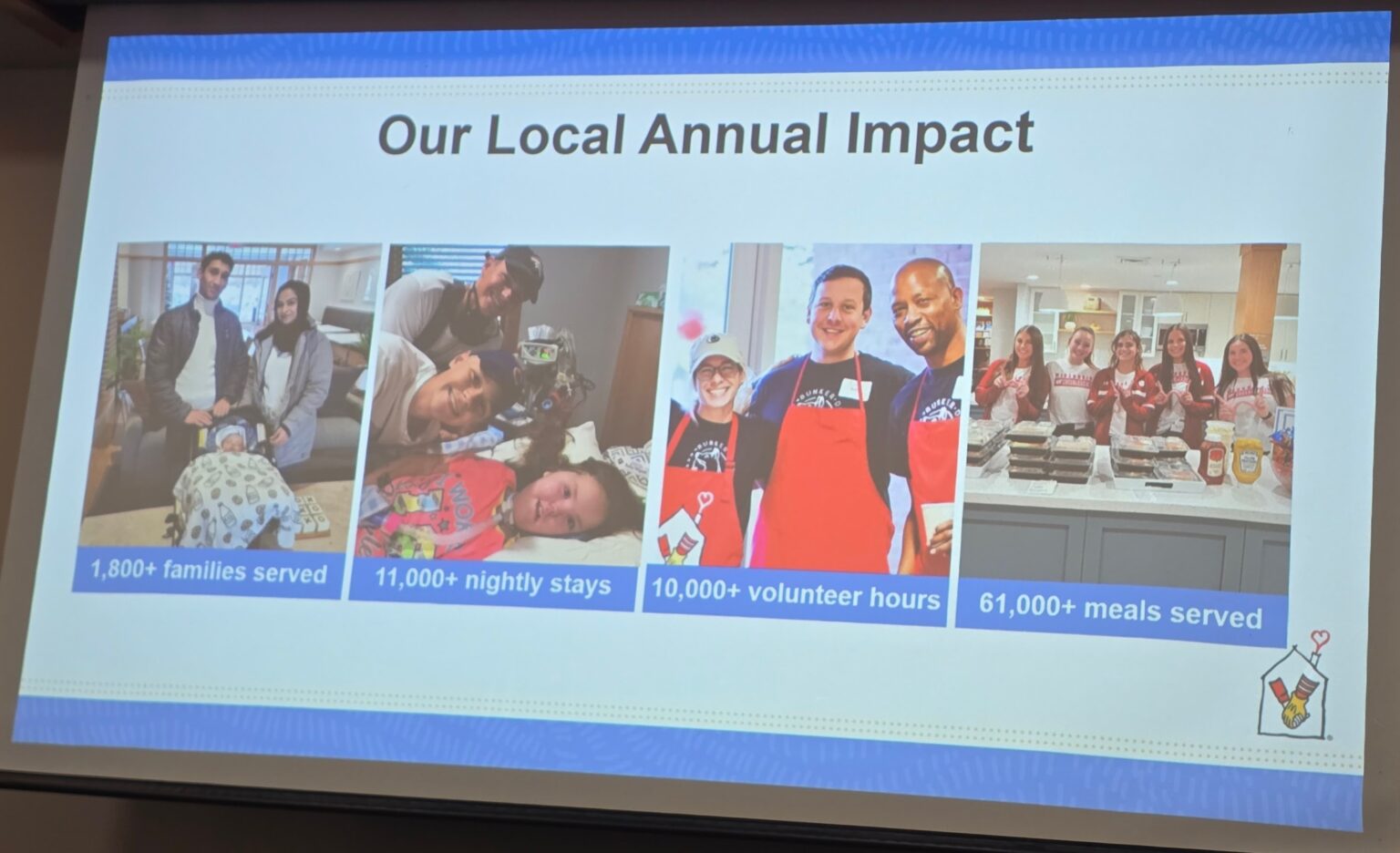 Our Local Annual Impact

1,800+ families served

11,000+ nightly stays

10,000+ volunteer hours

61,000+ meals served